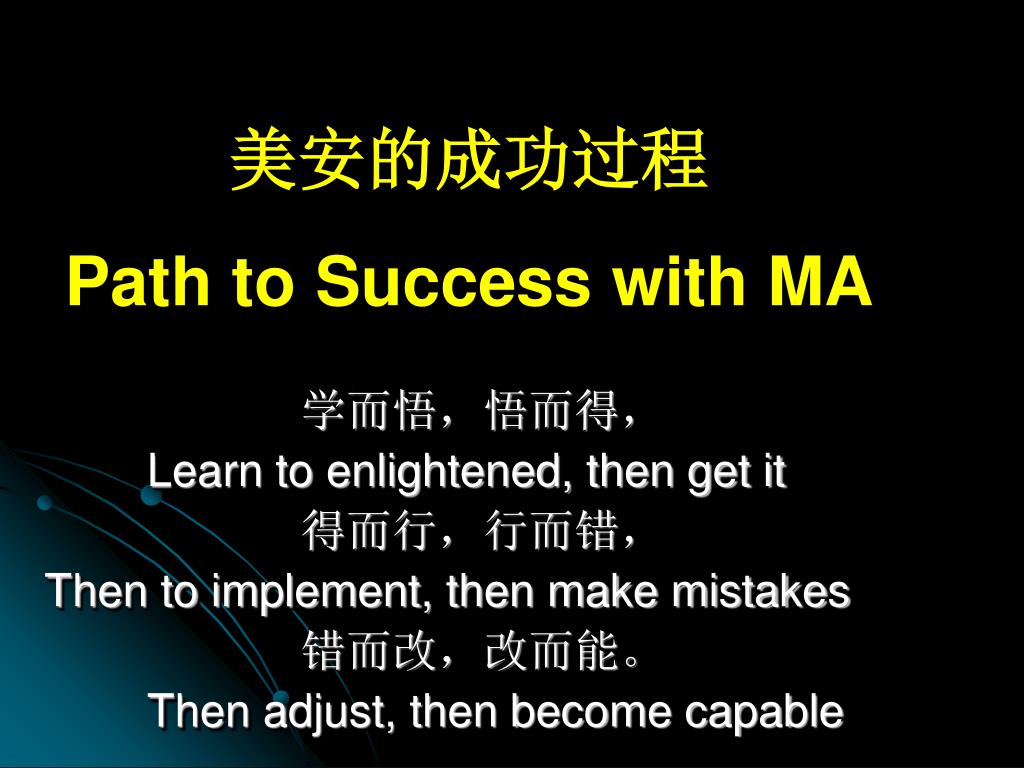 美安的成功过程

Path to Success with MA

学而悟，悟而得，
Learn to enlightened, then get it
得而行，行而错，
Then to implement, then make mistakes
错而改，改而能。
Then adjust, then become capable